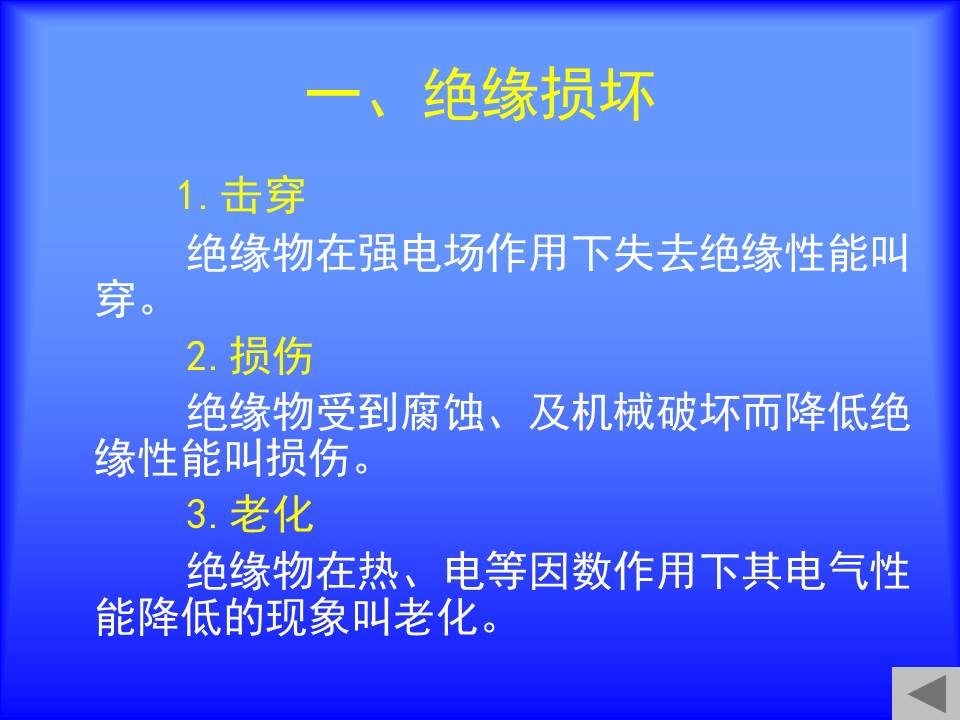 一、绝缘损坏

1. 击穿

绝缘物在强电场作用下失去绝缘性能叫穿。

2. 损伤

绝缘物受到腐蚀、及机械破坏而降低绝缘性能叫损伤。

3. 老化

绝缘物在热、电等因数作用下其电气性能降低的现象叫老化。